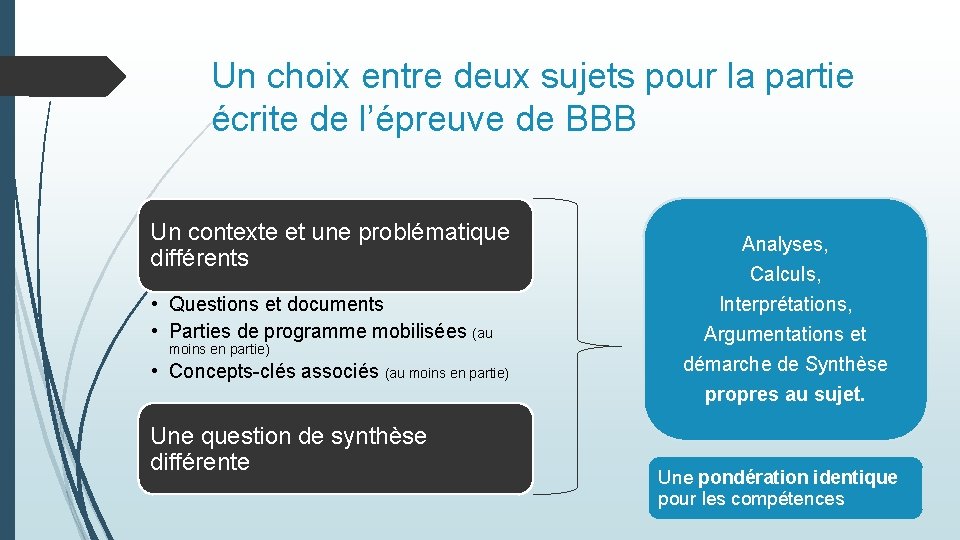 Un choix entre deux sujets pour la partie écrite de l'épreuve de BBB

Un contexte et une problématique différents

• Questions et documents
• Parties de programme mobilisées (au moins en partie)
• Concepts-clés associés (au moins en partie)

Une question de synthèse différente

Analyses,
Calculs,
Interprétations,
Argumentations et
démarche de Synthèse
propres au sujet.

Une pondération identique pour les compétences